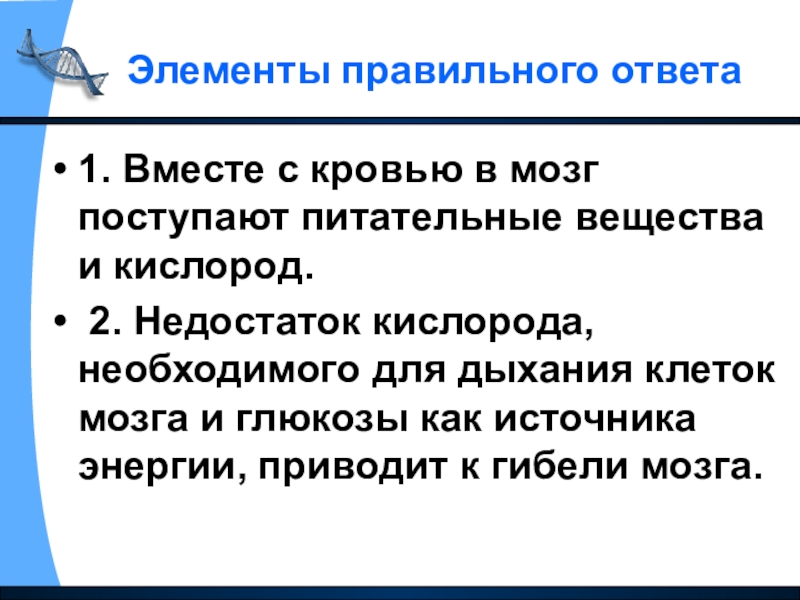 Элементы правильного ответа

• 1. Вместе с кровью в мозг поступают питательные вещества и кислород.

• 2. Недостаток кислорода, необходимого для дыхания клеток мозга и глюкозы как источника энергии, приводит к гибели мозга.